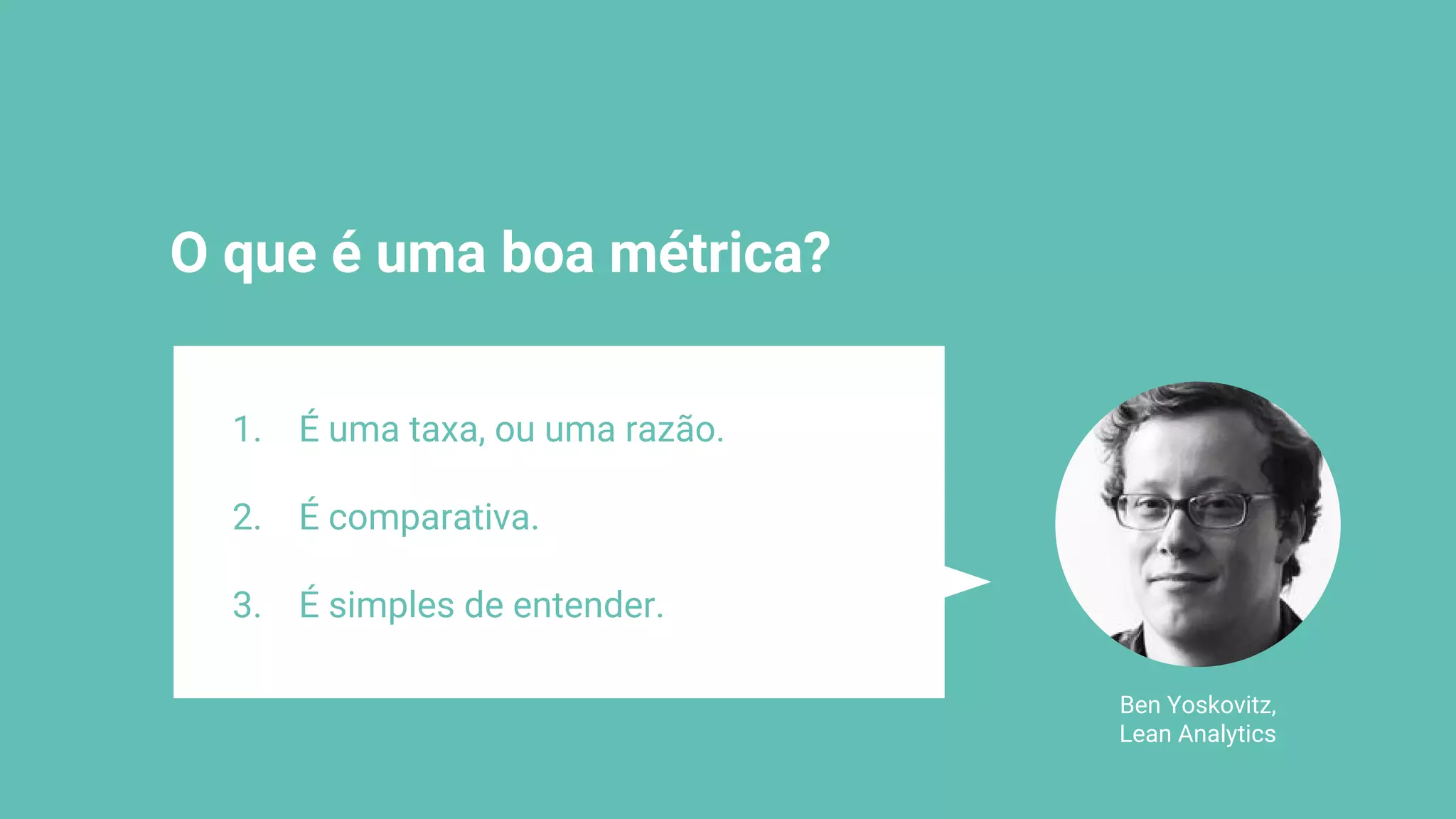 O que é uma boa métrica?

1. É uma taxa, ou uma razão.
2. É comparativa.
3. É simples de entender.

Ben Yoskovitz,
Lean Analytics